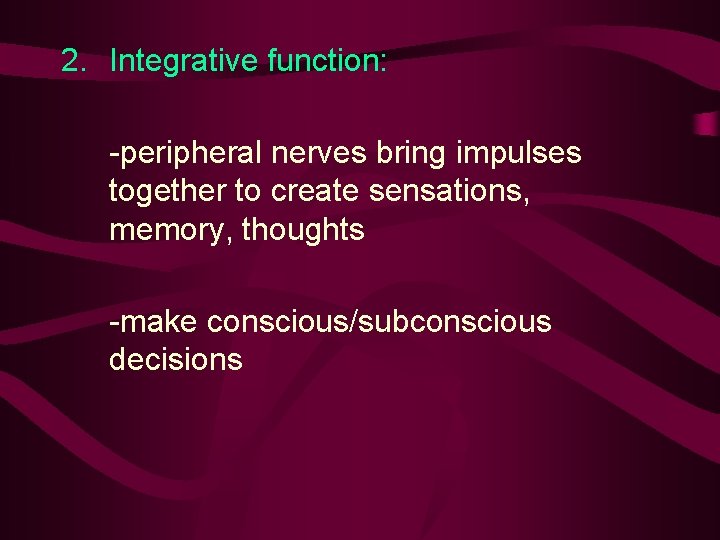 2. Integrative function:

-peripheral nerves bring impulses together to create sensations, memory, thoughts

-make conscious/subconscious decisions